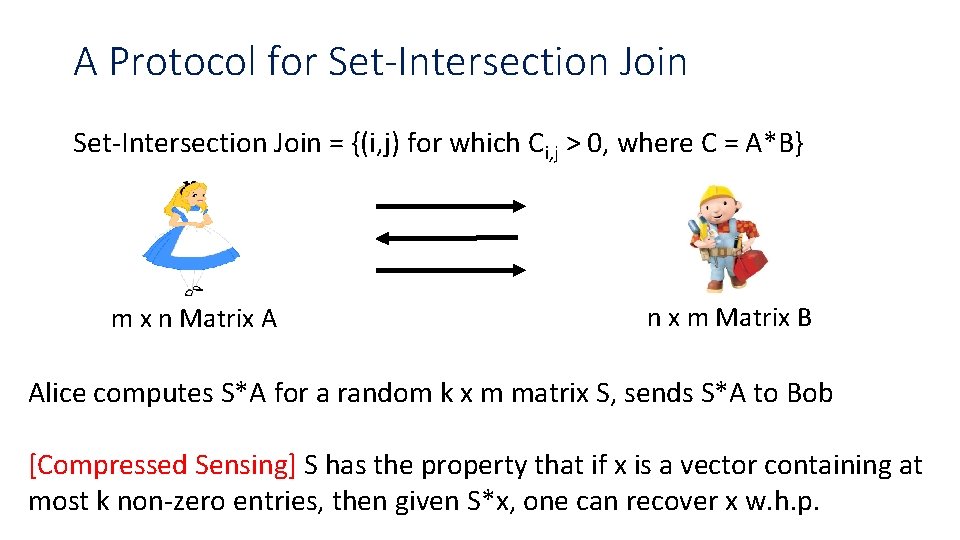 A Protocol for Set-Intersection Join

Set-Intersection Join = {(i,j) for which $C_{i,j}$ > 0, where C = A*B}

m x n Matrix A

n x m Matrix B

Alice computes S*A for a random k x m matrix S, sends S*A to Bob

[Compressed Sensing] S has the property that if x is a vector containing at most k non-zero entries, then given S*x, one can recover x w.h.p.